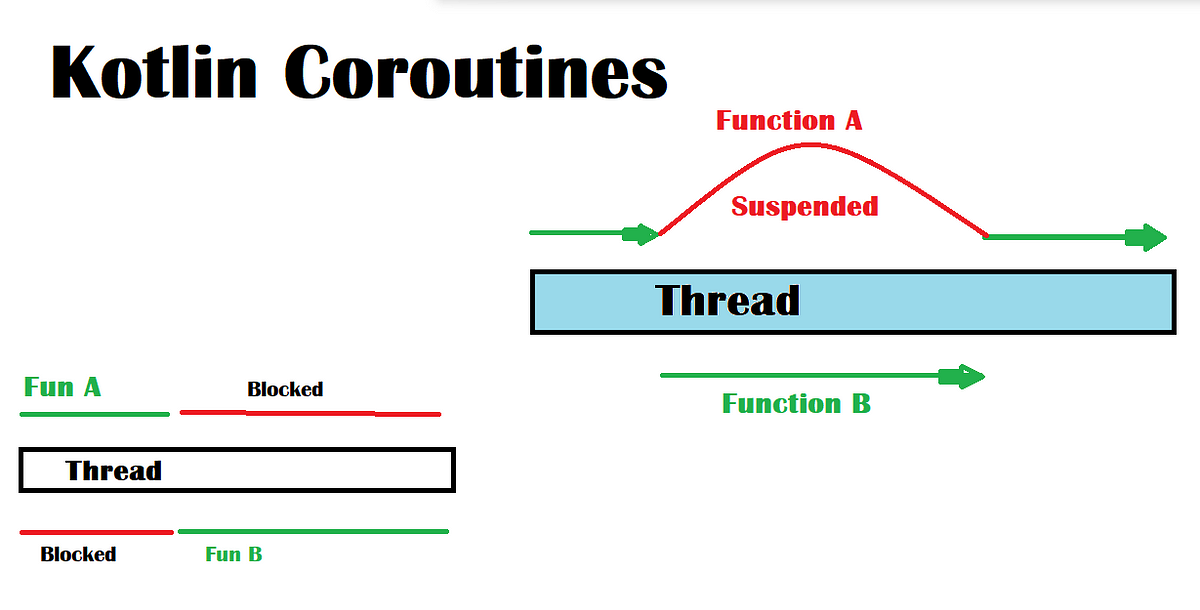 Kotlin Coroutines

Function A

Suspended

Thread

Function B

Fun A

Blocked

Thread

Blocked

Fun B